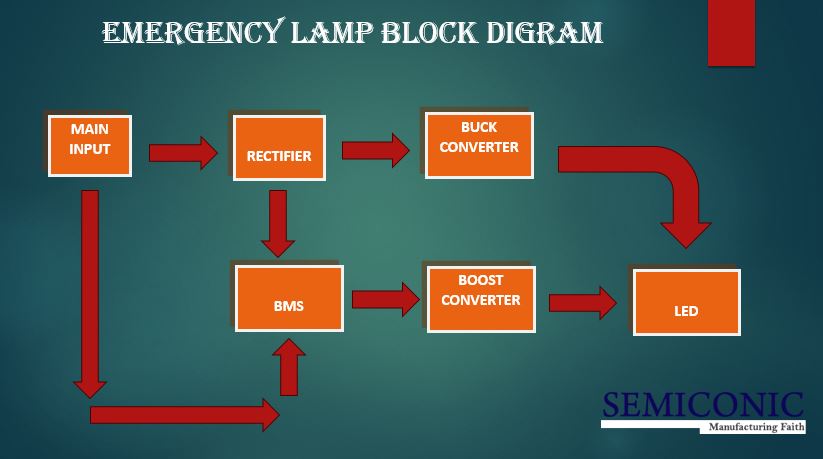 EMERGENCY LAMP BLOCK DIGRAM

MAIN INPUT

RECTIFIER

BUCK CONVERTER

BMS

BOOST CONVERTER

LED

SEMICONIC
Manufacturing Faith